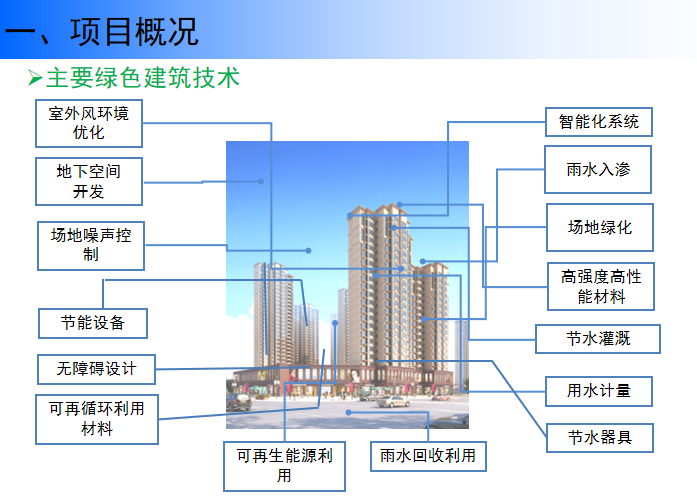 一、项目概况

➢主要绿色建筑技术

室外风环境优化

地下空间开发

场地噪声控制

节能设备

无障碍设计

可再循环利用材料

可再生能源利用

雨水回收利用

智能化系统

雨水入渗

场地绿化

高强度高性能材料

节水灌溉

用水计量

节水器具